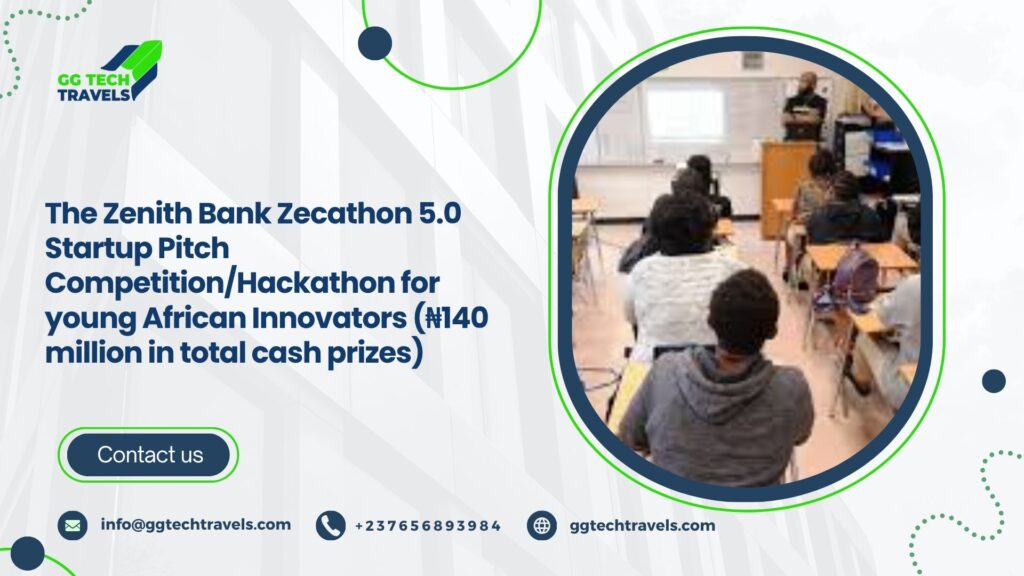 GG TECH TRAVELS

The Zenith Bank Zecathon 5.0 Startup Pitch Competition/Hackathon for young African Innovators (₦140 million in total cash prizes)

Contact us

info@ggtechtravels.com

+237656893984

ggtechtravels.com